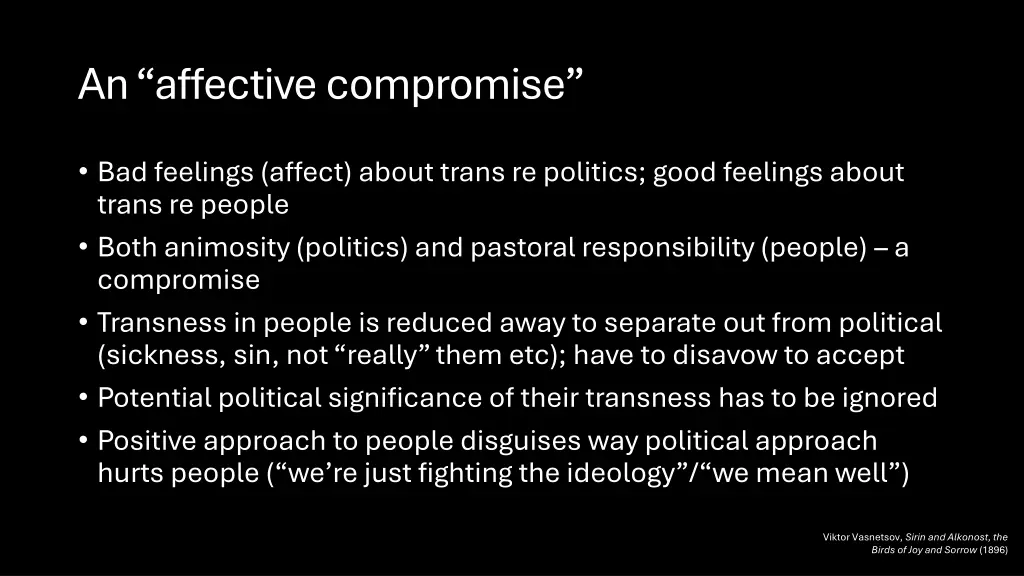 An “affective compromise”

• Bad feelings (affect) about trans re politics; good feelings about trans re people
• Both animosity (politics) and pastoral responsibility (people) – a compromise
• Transness in people is reduced away to separate out from political (sickness, sin, not “really” them etc); have to disavow to accept
• Potential political significance of their transness has to be ignored
• Positive approach to people disguises way political approach hurts people (“we’re just fighting the ideology”/“we mean well”)

Viktor Vasnetsov, Sirin and Alkonost, the Birds of Joy and Sorrow (1896)